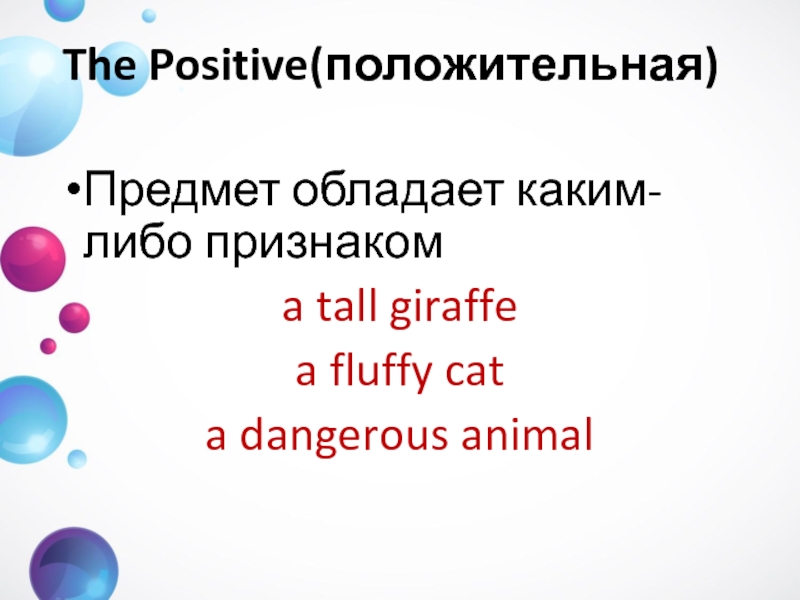 The Positive(положительная)

•Предмет обладает каким-либо признаком

a tall giraffe

a fluffy cat

a dangerous animal